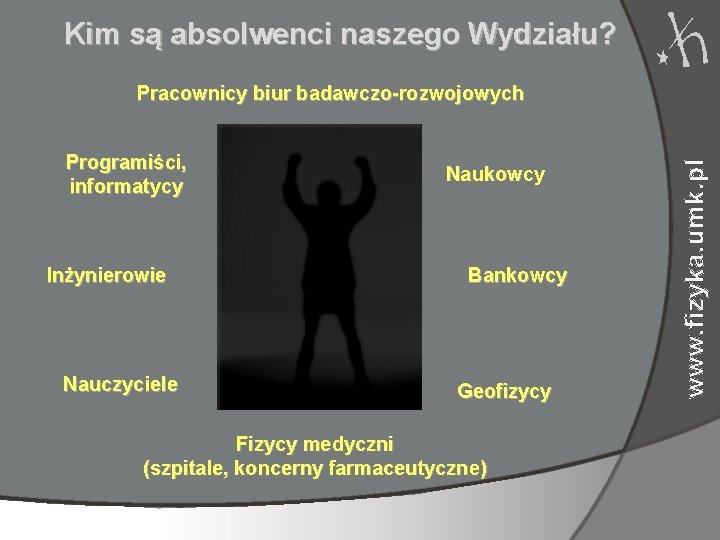 Kim są absolwenci naszego Wydziału?

Pracownicy biur badawczo-rozwojowych

Programiści, informatycy

Naukowcy

Inżynierowie

Bankowcy

Nauczyciele

Geofizycy

Fizycy medyczni
(szpitale, koncerny farmaceutyczne)

www.fizyka.umk.pl